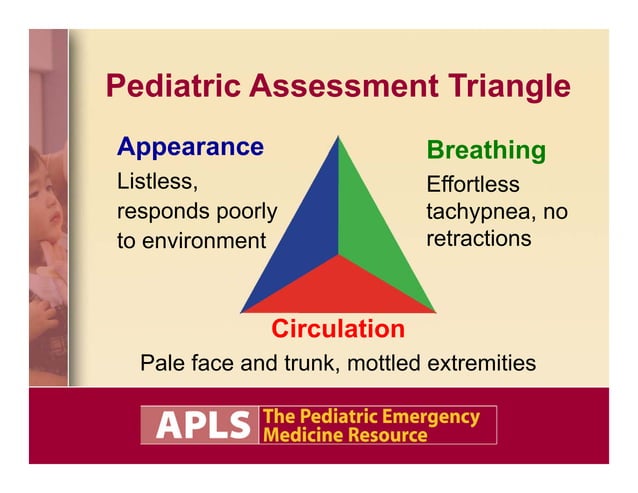 Pediatric Assessment Triangle

Appearance
Listless, responds poorly to environment

Breathing
Effortless tachypnea, no retractions

Circulation
Pale face and trunk, mottled extremities

APLS The Pediatric Emergency Medicine Resource